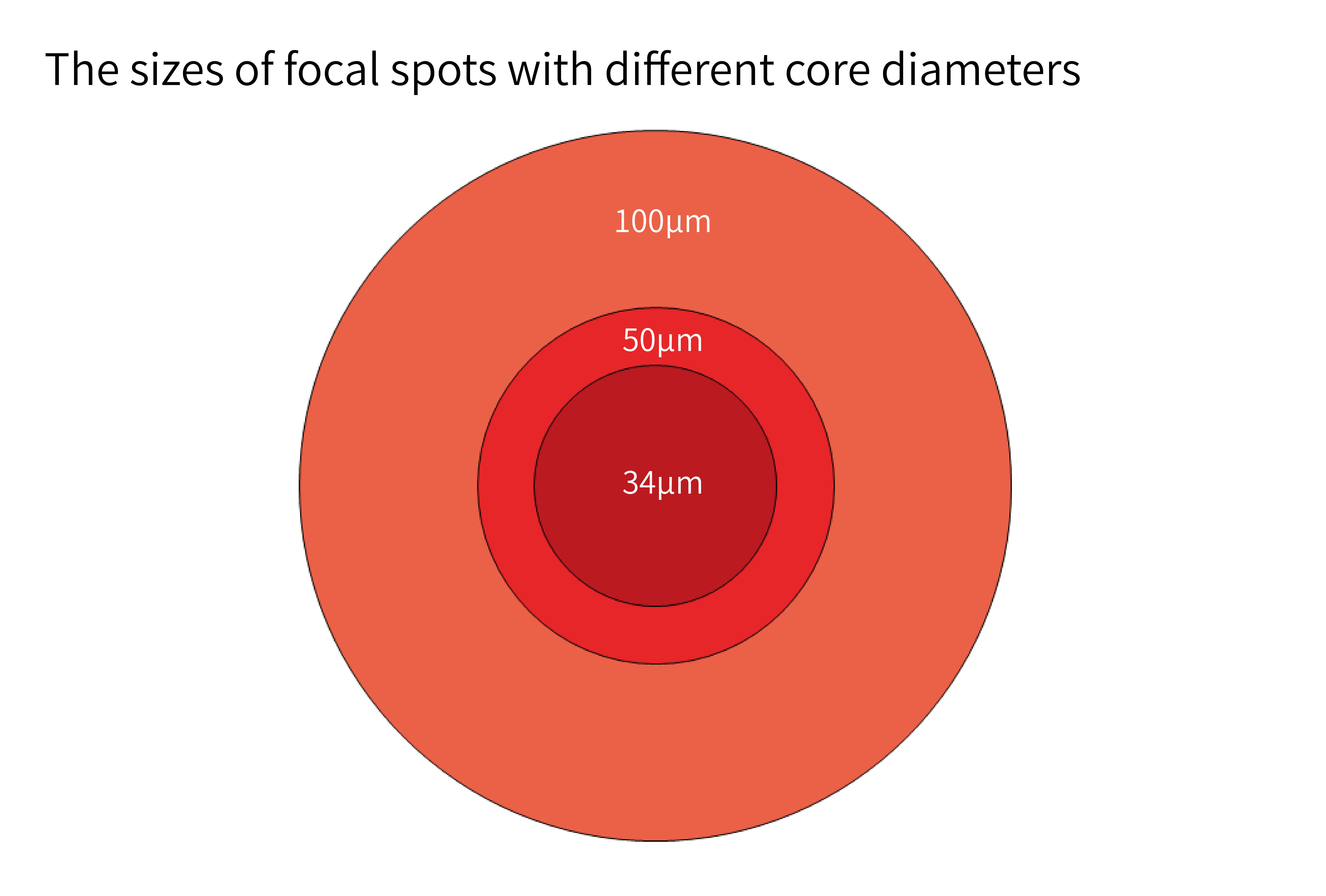 The sizes of focal spots with different core diameters

100µm

50µm

34µm